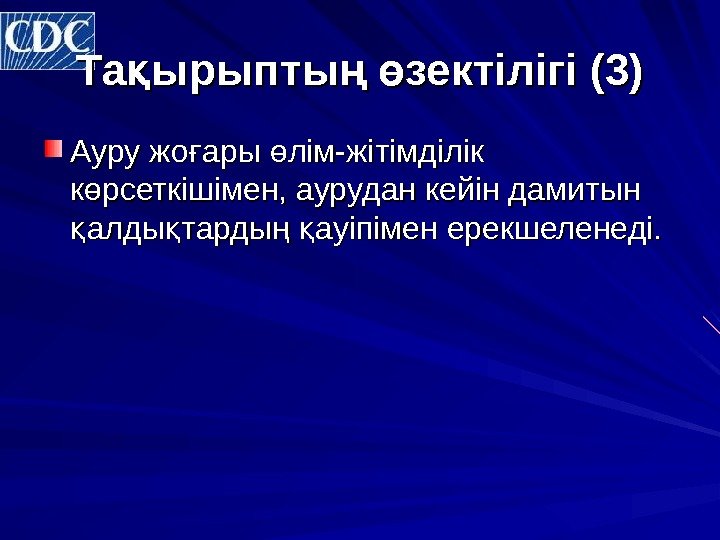 CDC

Тақырыптың өзектілігі (3)

Ауру жоғары өлім-жітімділік көрсеткішімен, аурудан кейін дамитын қалдықтардың қауіпімен ерекшеленеді.